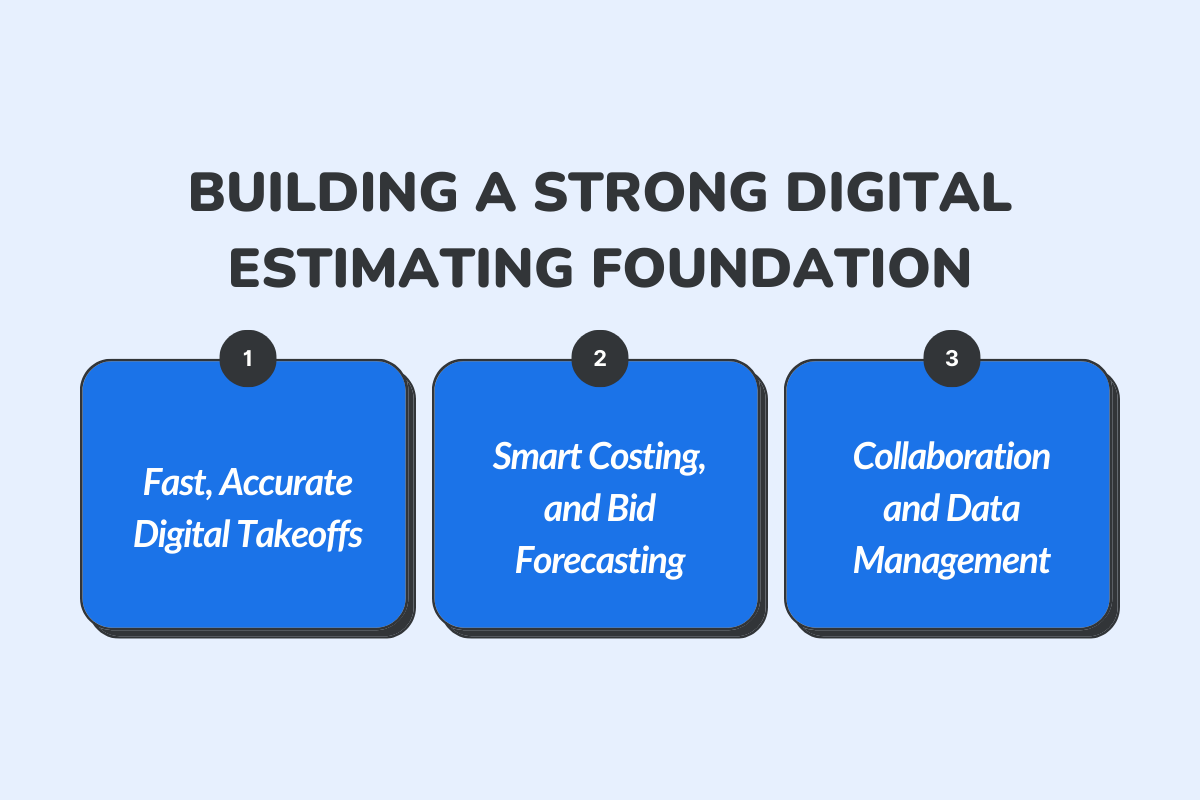 BUILDING A STRONG DIGITAL ESTIMATING FOUNDATION

1

Fast, Accurate Digital Takeoffs

2

Smart Costing, and Bid Forecasting

3

Collaboration and Data Management